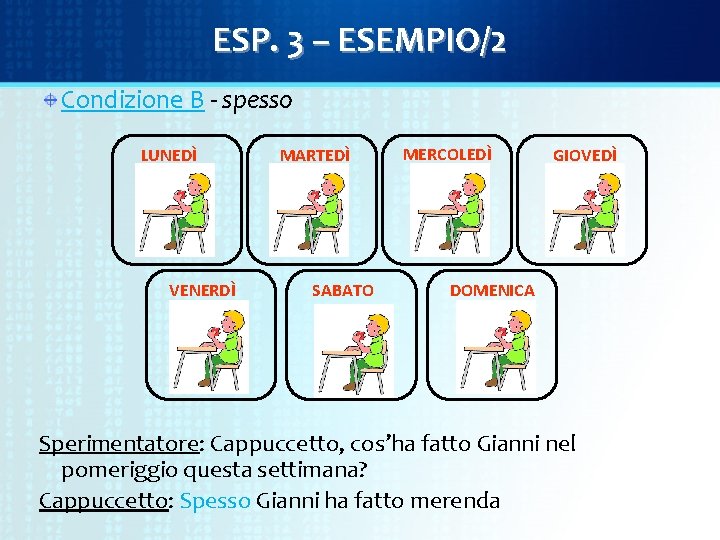 ESP. 3 – ESEMPIO/2

Condizione B - spesso

LUNEDÌ

MARTEDÌ

MERCOLEDÌ

GIOVEDÌ

VENERDÌ

SABATO

DOMENICA

Sperimentatore: Cappuccetto, cos'ha fatto Gianni nel pomeriggio questa settimana?

Cappuccetto: Spesso Gianni ha fatto merenda